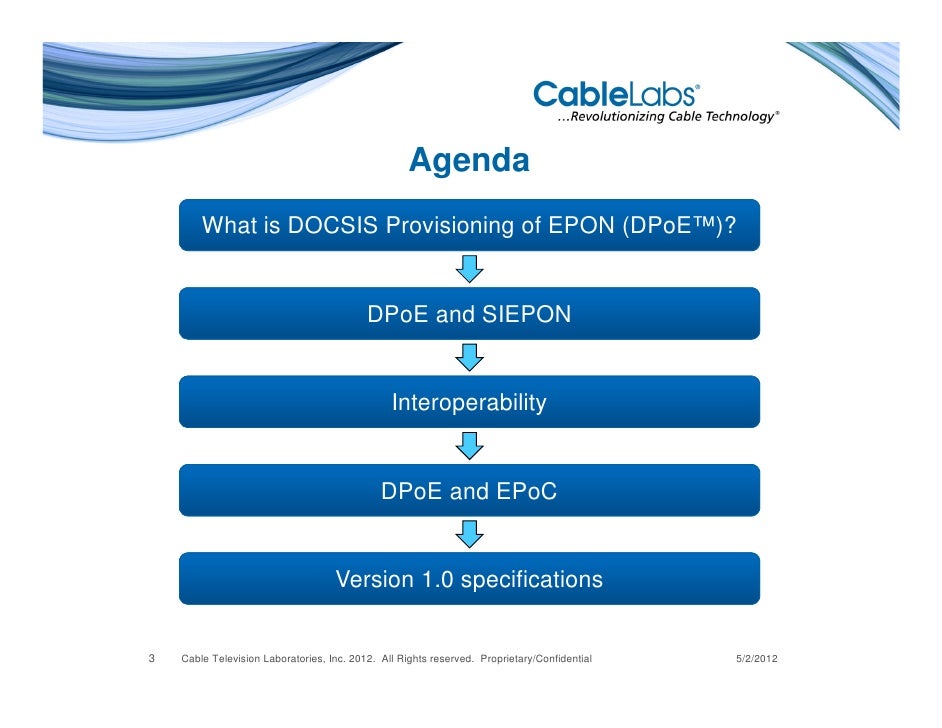 CableLabs®
…Revolutionizing Cable Technology®

Agenda

What is DOCSIS Provisioning of EPON (DPoE™)?

DPoE and SIEPON

Interoperability

DPoE and EPoC

Version 1.0 specifications

3 Cable Television Laboratories, Inc. 2012. All Rights reserved. Proprietary/Confidential 5/2/2012